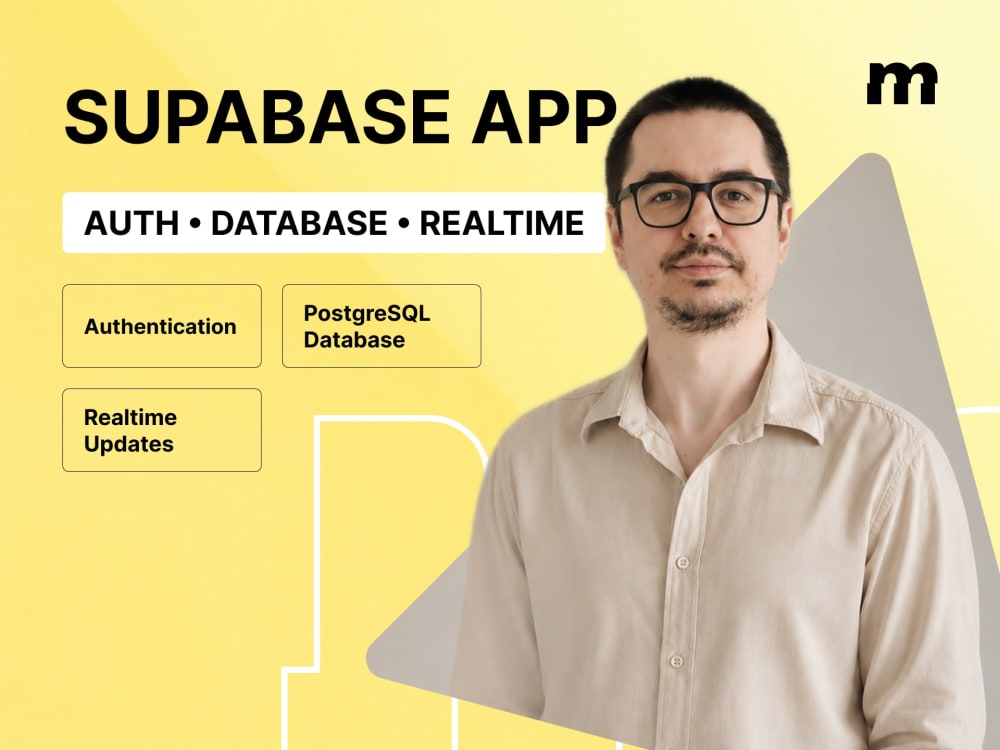 SUPABASE APP

m

AUTH • DATABASE • REALTIME

Authentication

PostgreSQL Database

Realtime Updates